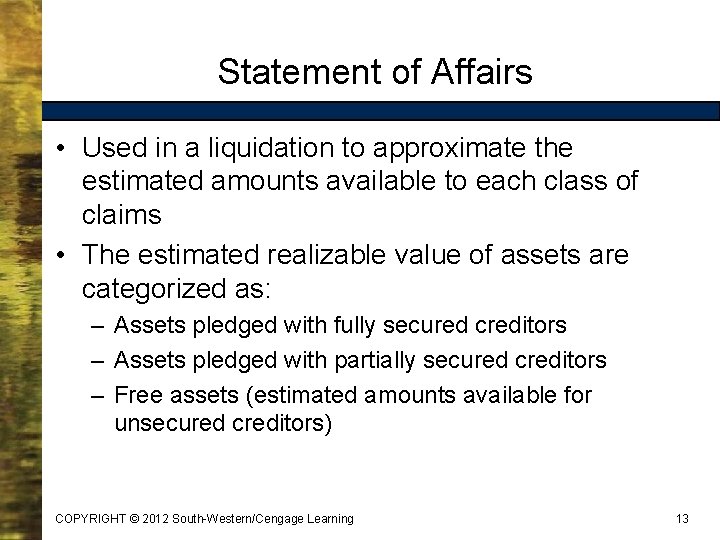 Statement of Affairs

• Used in a liquidation to approximate the estimated amounts available to each class of claims

• The estimated realizable value of assets are categorized as:

– Assets pledged with fully secured creditors

– Assets pledged with partially secured creditors

– Free assets (estimated amounts available for unsecured creditors)

COPYRIGHT © 2012 South-Western/Cengage Learning

13